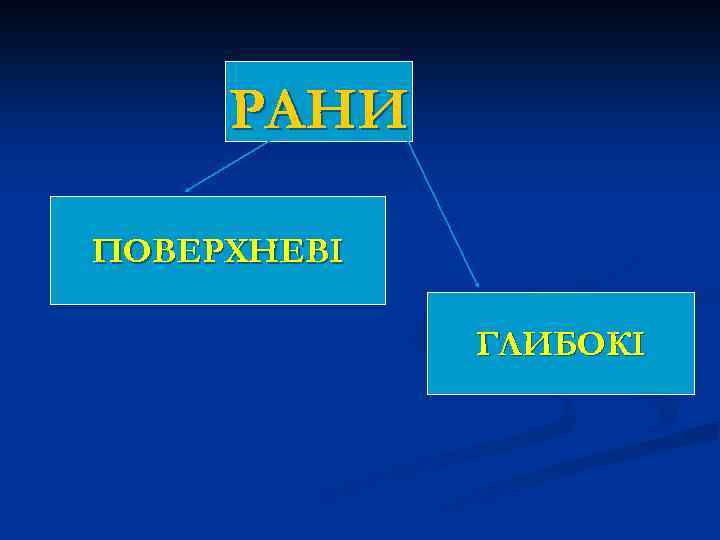 РАНИ

ПОВЕРХНЕВІ

ГЛИБОКІ